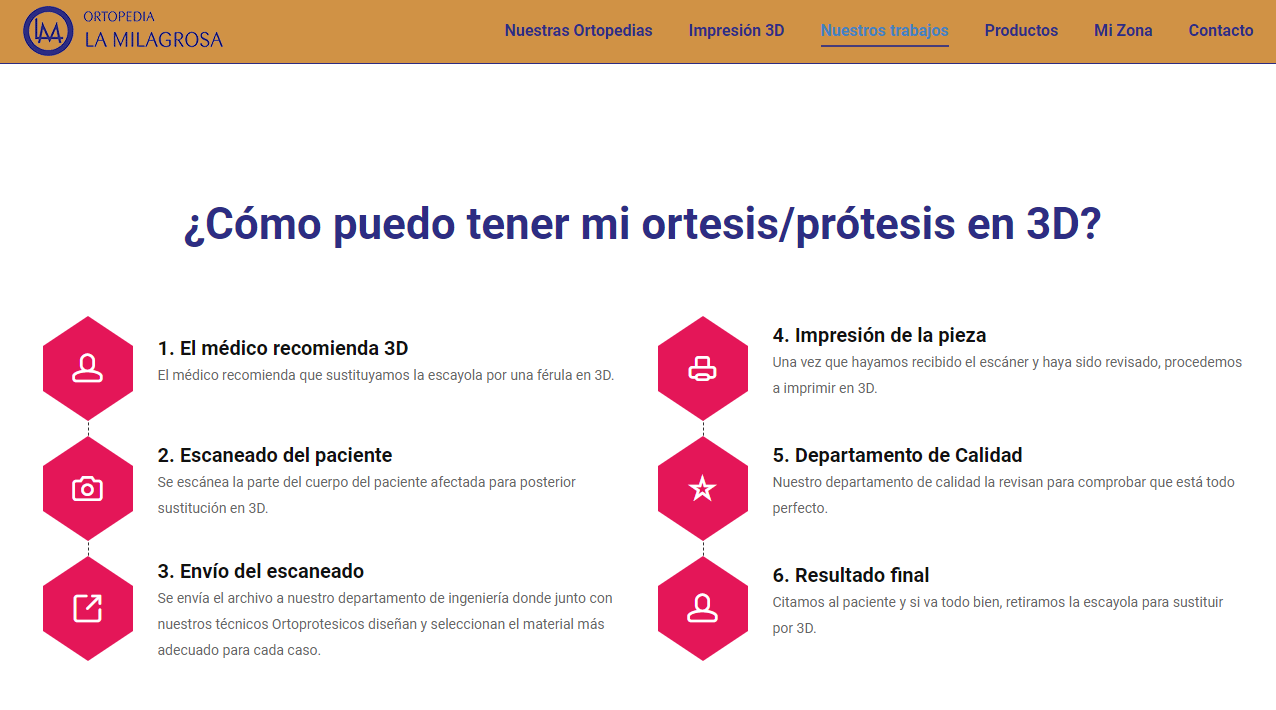 LM ORTOPEDIA LA MILAGROSA

Nuestras Ortopedias Impresión 3D Nuestros trabajos Productos Mi Zona Contacto

¿Cómo puedo tener mi ortesis/prótesis en 3D?

1. El médico recomienda 3D
El médico recomienda que sustituyamos la escayola por una férula en 3D.

2. Escaneado del paciente
Se escánea la parte del cuerpo del paciente afectada para posterior sustitución en 3D.

3. Envío del escaneado
Se envía el archivo a nuestro departamento de ingeniería donde junto con nuestros técnicos Ortoprotesicos diseñan y seleccionan el material más adecuado para cada caso.

4. Impresión de la pieza
Una vez que hayamos recibido el escáner y haya sido revisado, procedemos a imprimir en 3D.

5. Departamento de Calidad
Nuestro departamento de calidad la revisan para comprobar que está todo perfecto.

6. Resultado final
Citamos al paciente y si va todo bien, retiramos la escayola para sustituir por 3D.